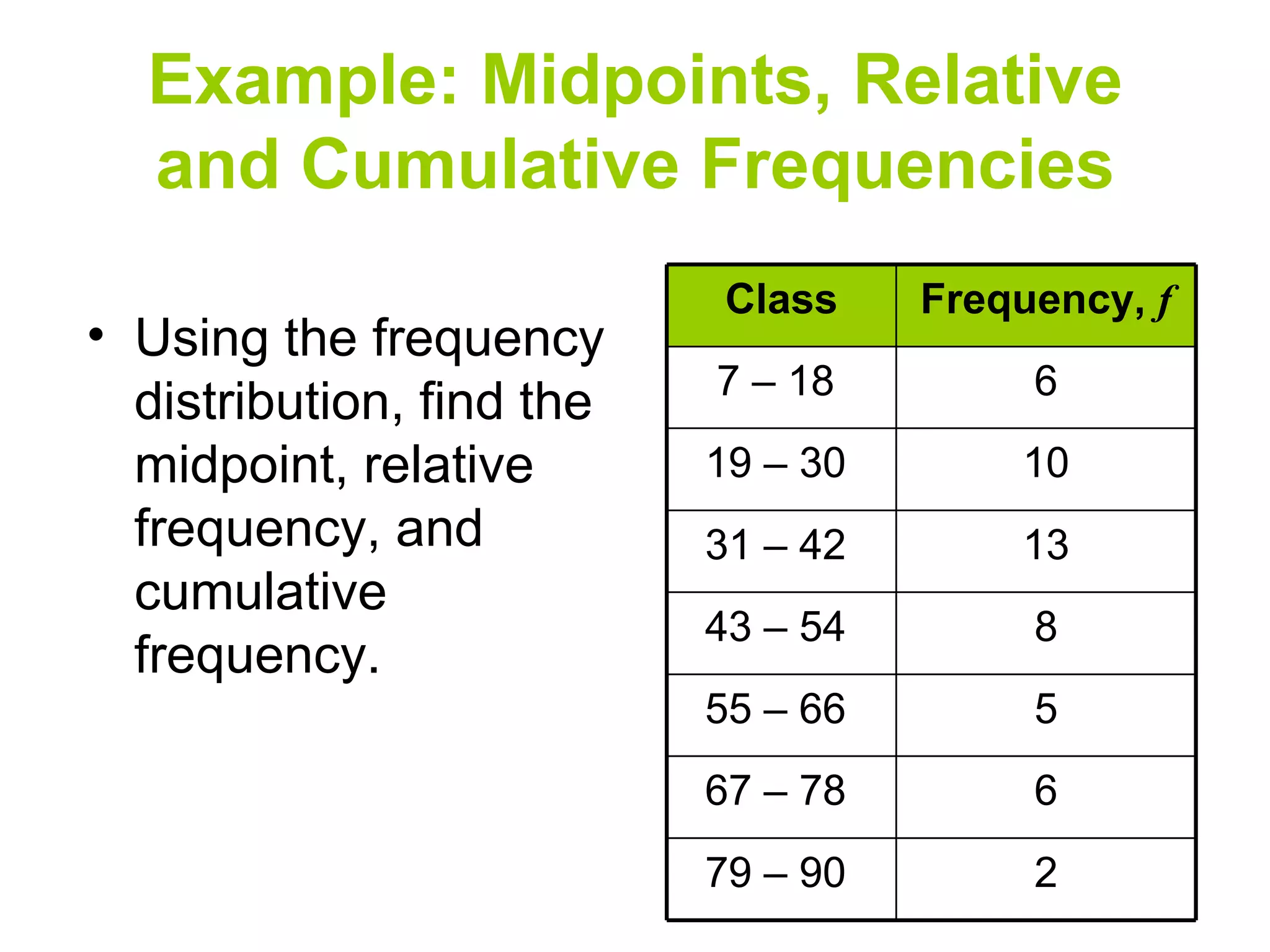 Example: Midpoints, Relative and Cumulative Frequencies

• Using the frequency distribution, find the midpoint, relative frequency, and cumulative frequency.

| Class | Frequency, $f$ |
|---|---|
| 7 – 18 | 6 |
| 19 – 30 | 10 |
| 31 – 42 | 13 |
| 43 – 54 | 8 |
| 55 – 66 | 5 |
| 67 – 78 | 6 |
| 79 – 90 | 2 |